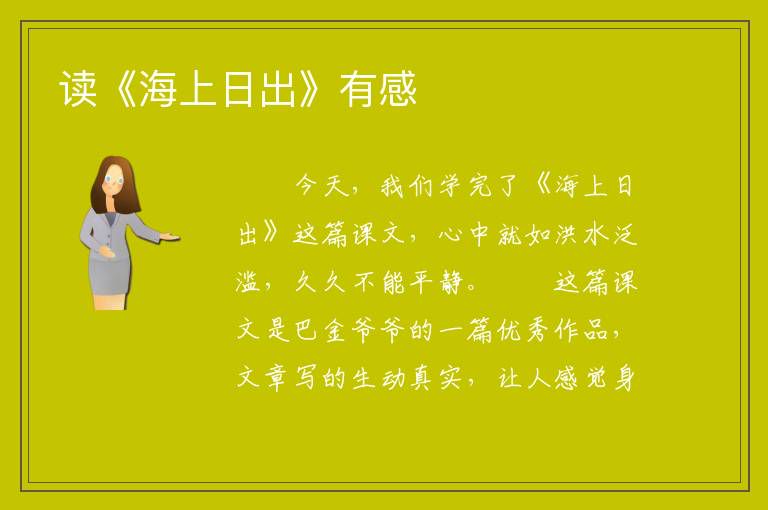 读《海上日出》有感

今天，我们学完了《海上日出》这篇课文，心中就如洪水泛滥，久久不能平静。　　这篇课文是巴金爷爷的一篇优秀作品，文章写的生动真实，让人感觉身